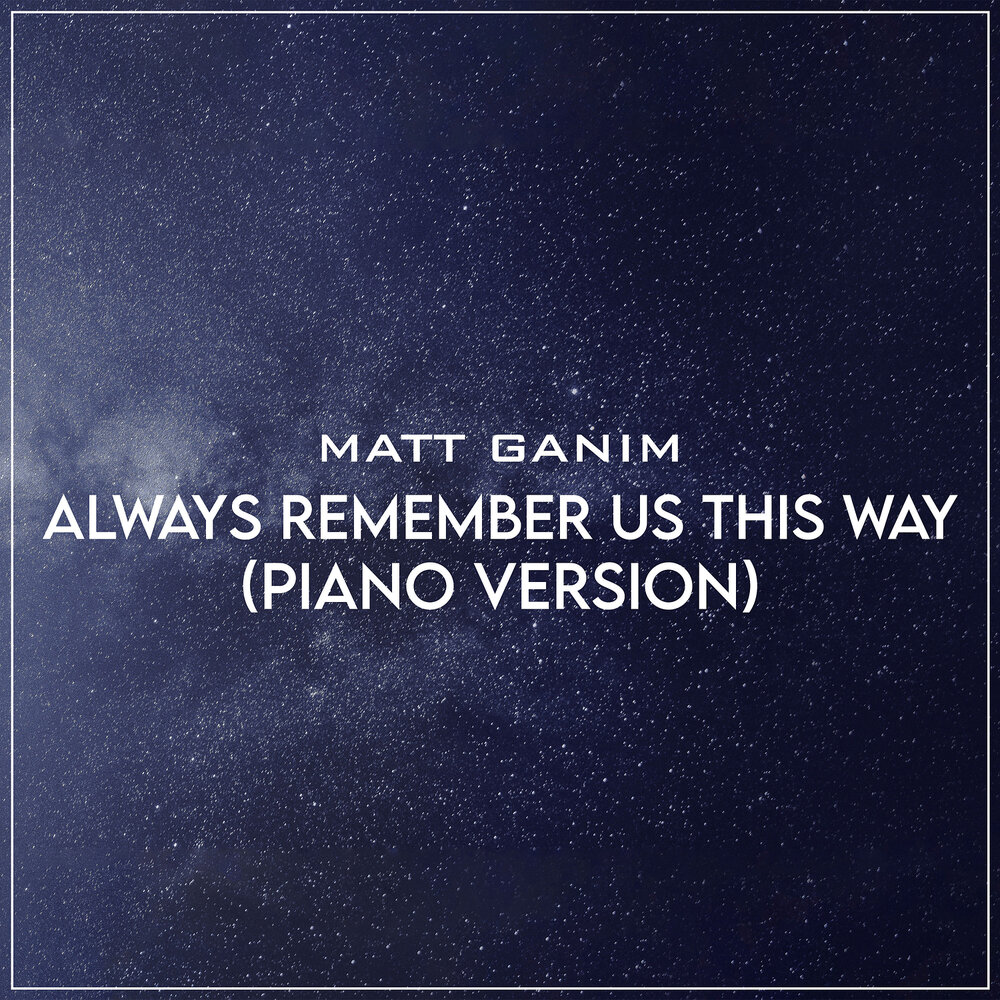 MATT GANIM
ALWAYS REMEMBER US THIS WAY
(PIANO VERSION)